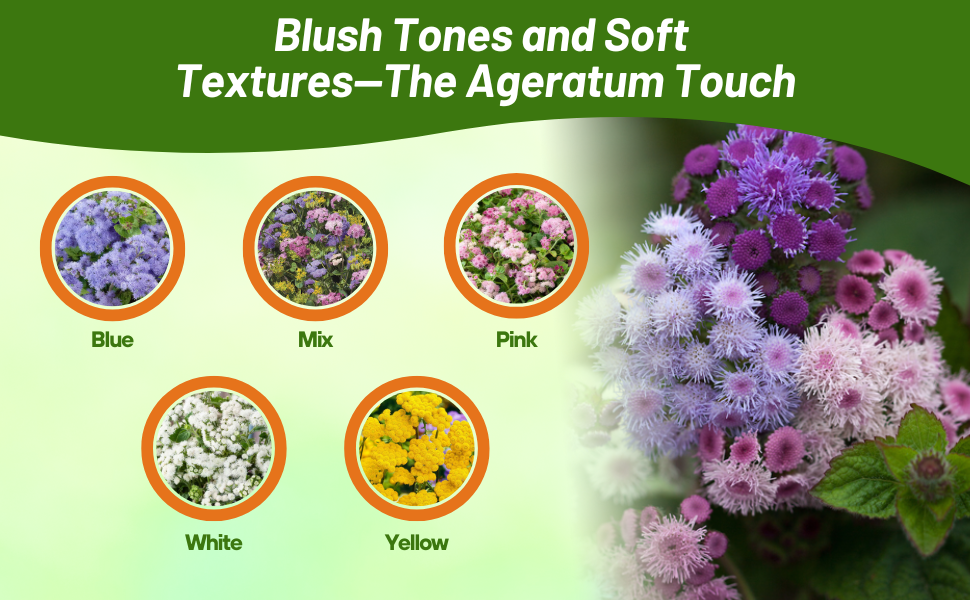 Blush Tones and Soft Textures—The Ageratum Touch

Blue

Mix

Pink

White

Yellow